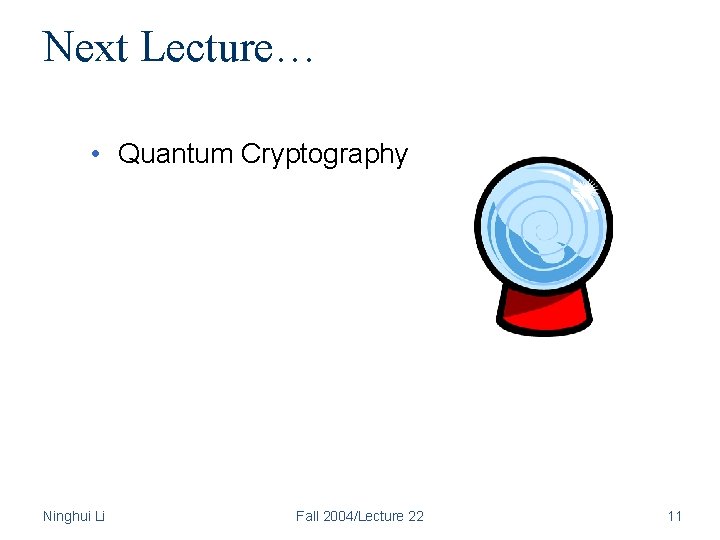 Next Lecture…

• Quantum Cryptography

Ninghui Li

Fall 2004/Lecture 22

11